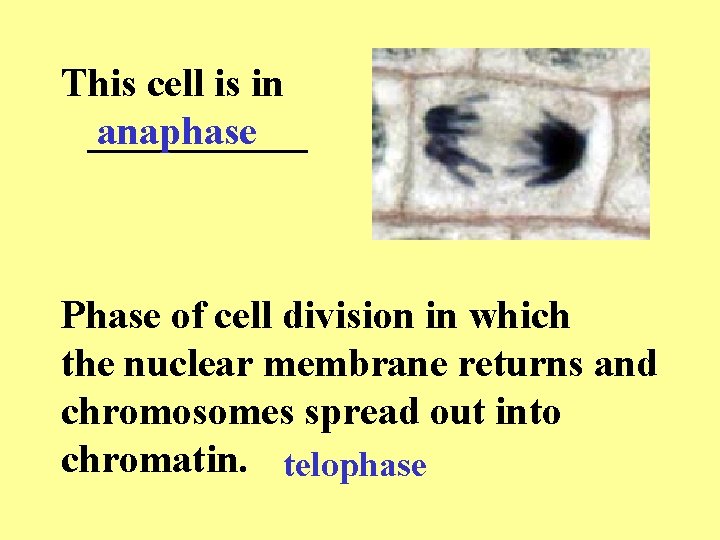 This cell is in
anaphase

Phase of cell division in which the nuclear membrane returns and chromosomes spread out into chromatin. telophase